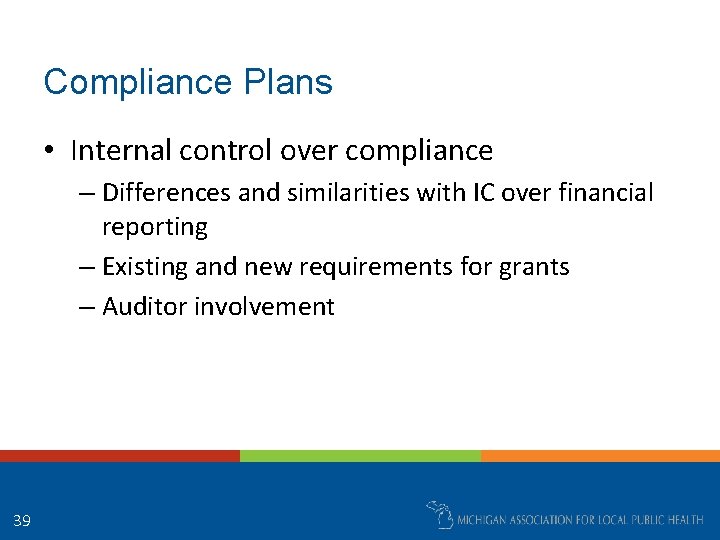 Compliance Plans

• Internal control over compliance
– Differences and similarities with IC over financial reporting
– Existing and new requirements for grants
– Auditor involvement

39

MICHIGAN ASSOCIATION FOR LOCAL PUBLIC HEALTH